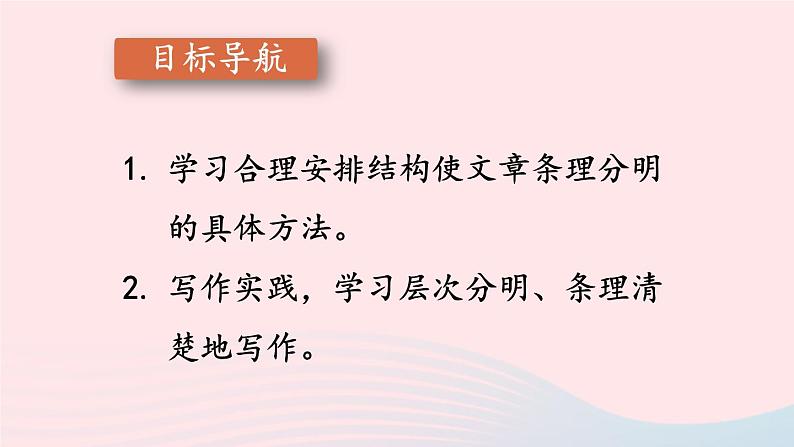 目标导航

1. 学习合理安排结构使文章条理分明的具体方法。

2. 写作实践，学习层次分明、条理清楚地写作。